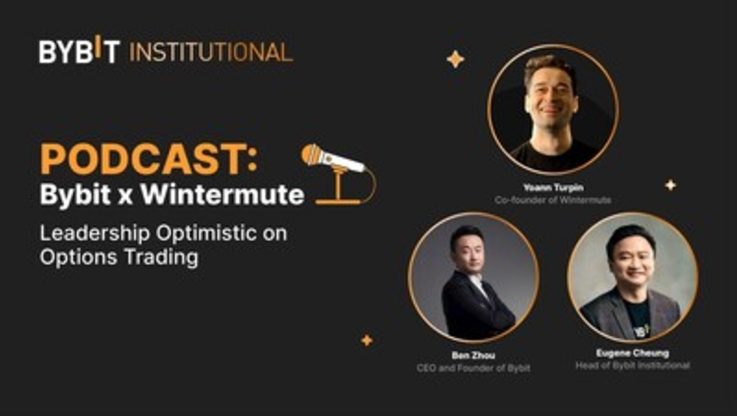 BYBIT INSTITUTIONAL

PODCAST:
Bybit x Wintermute

Leadership Optimistic on Options Trading

Yoann Turpin
Co-founder of Wintermute

Ben Zhou
CEO and Founder of Bybit

Eugene Cheung
Head of Bybit Institutional